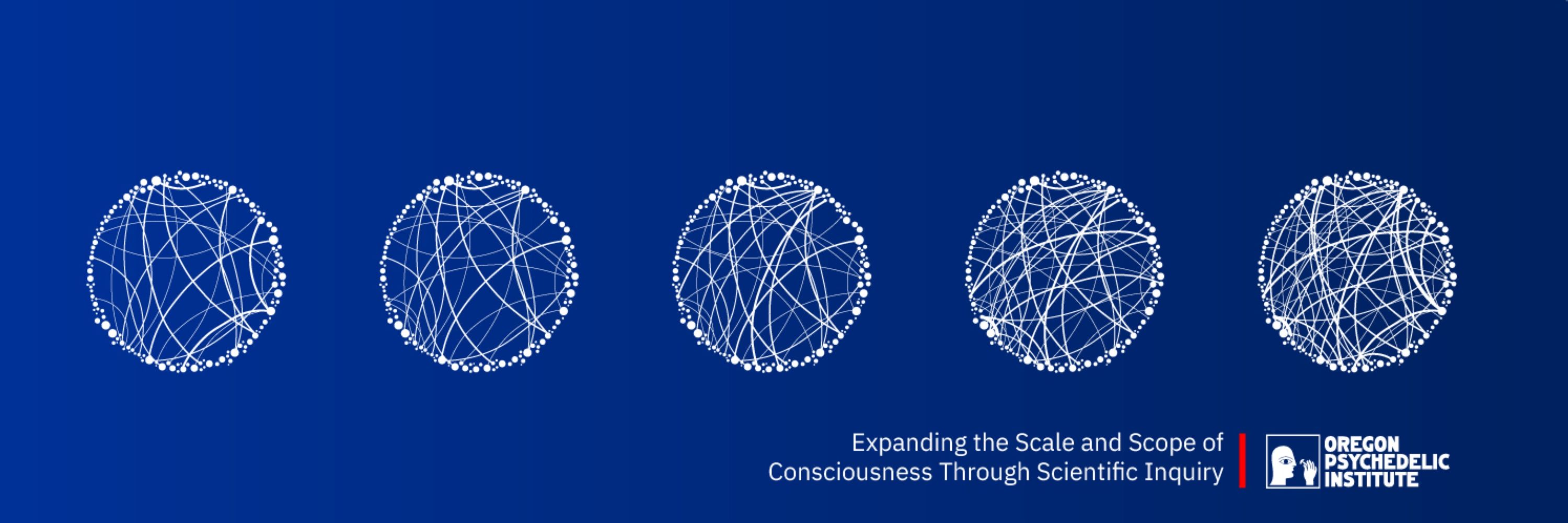 Expanding the Scale and Scope of Consciousness Through Scientific Inquiry

OREGON PSYCHEDELIC INSTITUTE